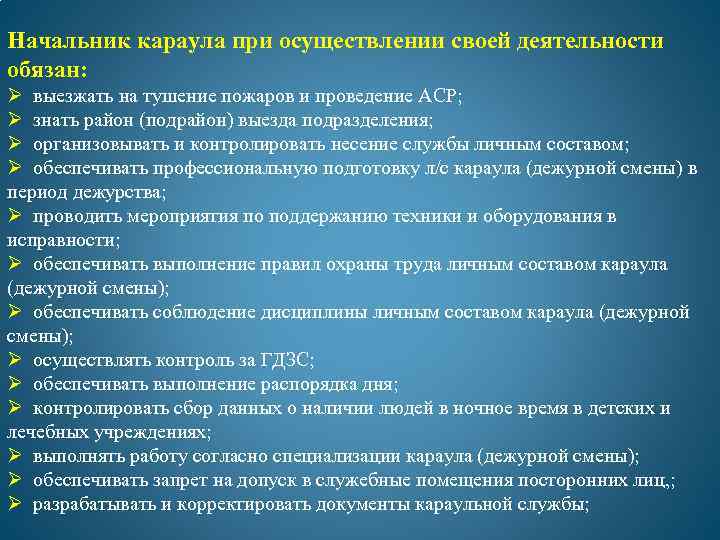 Начальник караула при осуществлении своей деятельности обязан:

➢ выезжать на тушение пожаров и проведение АСР;
➢ знать район (подрайон) выезда подразделения;
➢ организовывать и контролировать несение службы личным составом;
➢ обеспечивать профессиональную подготовку л/с караула (дежурной смены) в период дежурства;
➢ проводить мероприятия по поддержанию техники и оборудования в исправности;
➢ обеспечивать выполнение правил охраны труда личным составом караула (дежурной смены);
➢ обеспечивать соблюдение дисциплины личным составом караула (дежурной смены);
➢ осуществлять контроль за ГДЗС;
➢ обеспечивать выполнение распорядка дня;
➢ контролировать сбор данных о наличии людей в ночное время в детских и лечебных учреждениях;
➢ выполнять работу согласно специализации караула (дежурной смены);
➢ обеспечивать запрет на допуск в служебные помещения посторонних лиц,;
➢ разрабатывать и корректировать документы караульной службы;